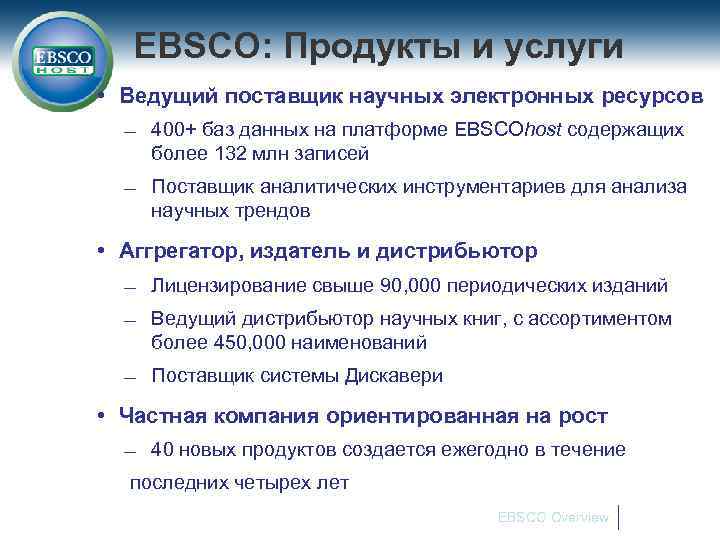 EBSCO HOST

EBSCO: Продукты и услуги

• Ведущий поставщик научных электронных ресурсов

– 400+ баз данных на платформе EBSCOhost содержащих более 132 млн записей

– Поставщик аналитических инструментариев для анализа научных трендов

• Аггрегатор, издатель и дистрибьютор

– Лицензирование свыше 90,000 периодических изданий

– Ведущий дистрибьютор научных книг, с ассортиментом более 450,000 наименований

– Поставщик системы Дискавери

• Частная компания ориентированная на рост

– 40 новых продуктов создается ежегодно в течение последних четырех лет

EBSCO Overview